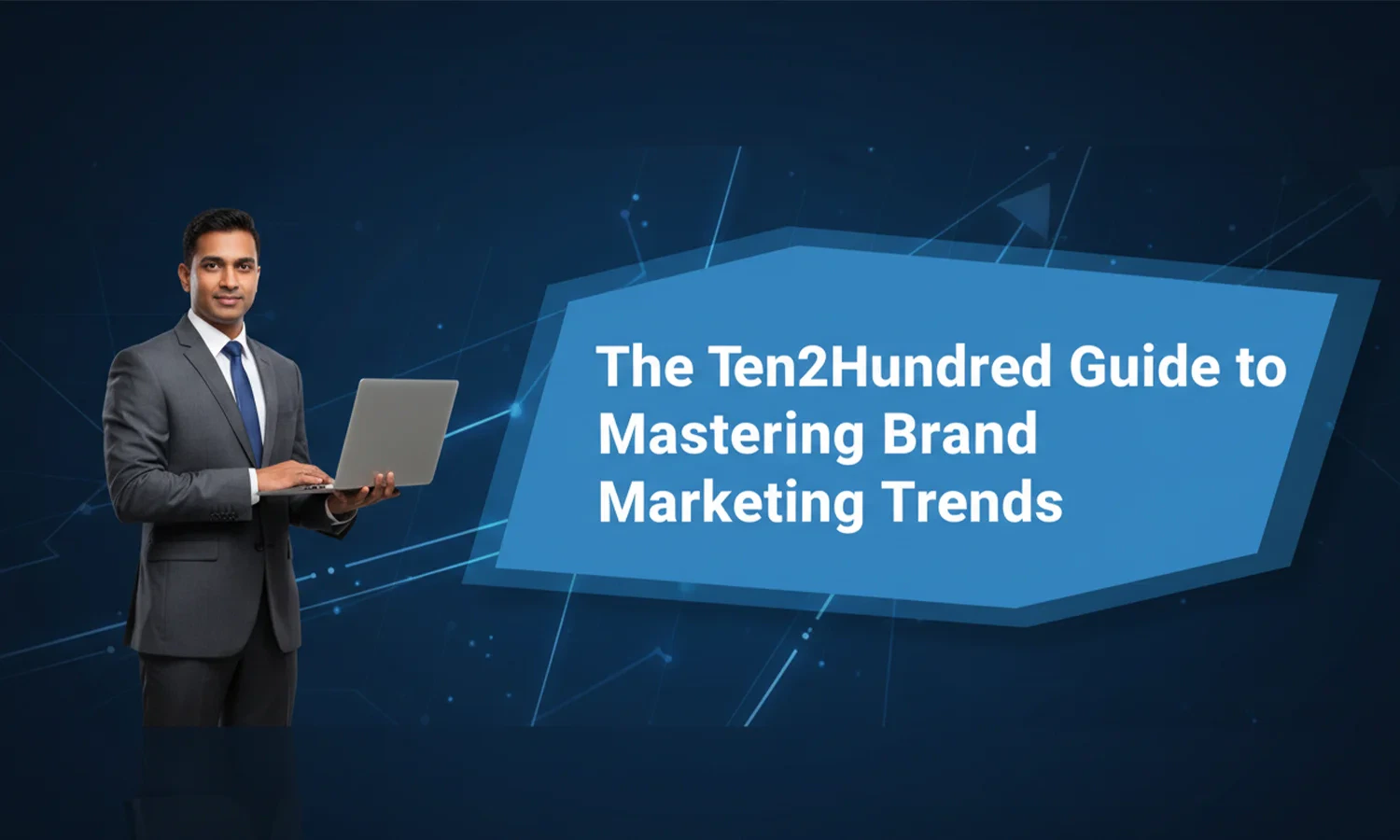 The Ten2Hundred Guide to Mastering Brand Marketing Trends